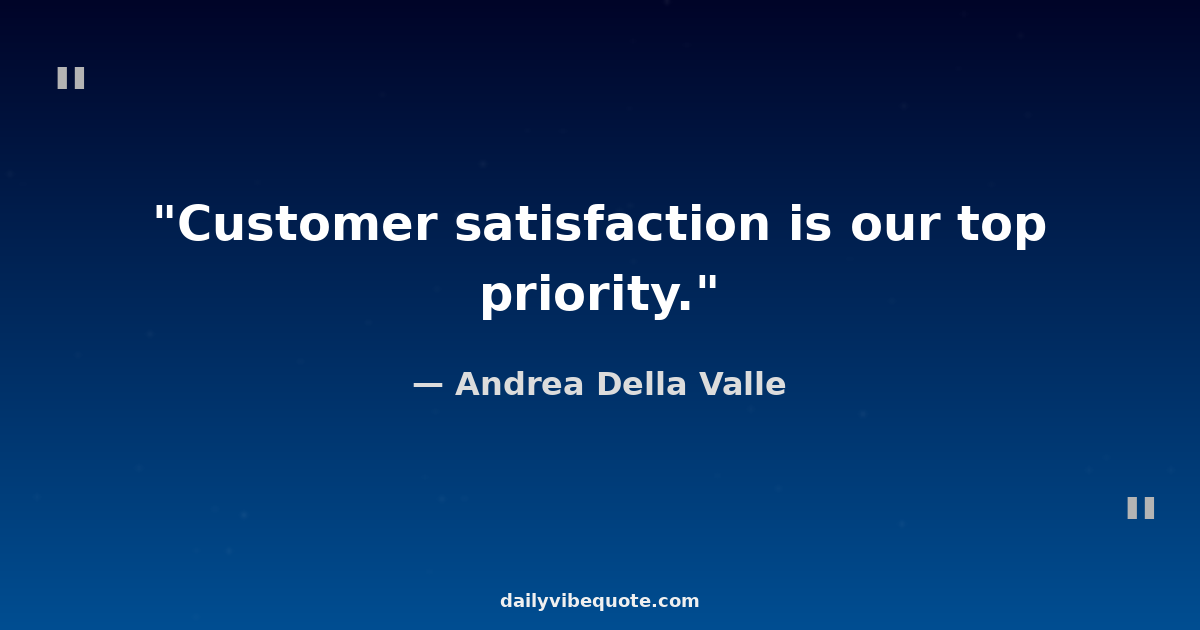 "

"Customer satisfaction is our top priority."

— Andrea Della Valle

"

dailyvibequote.com